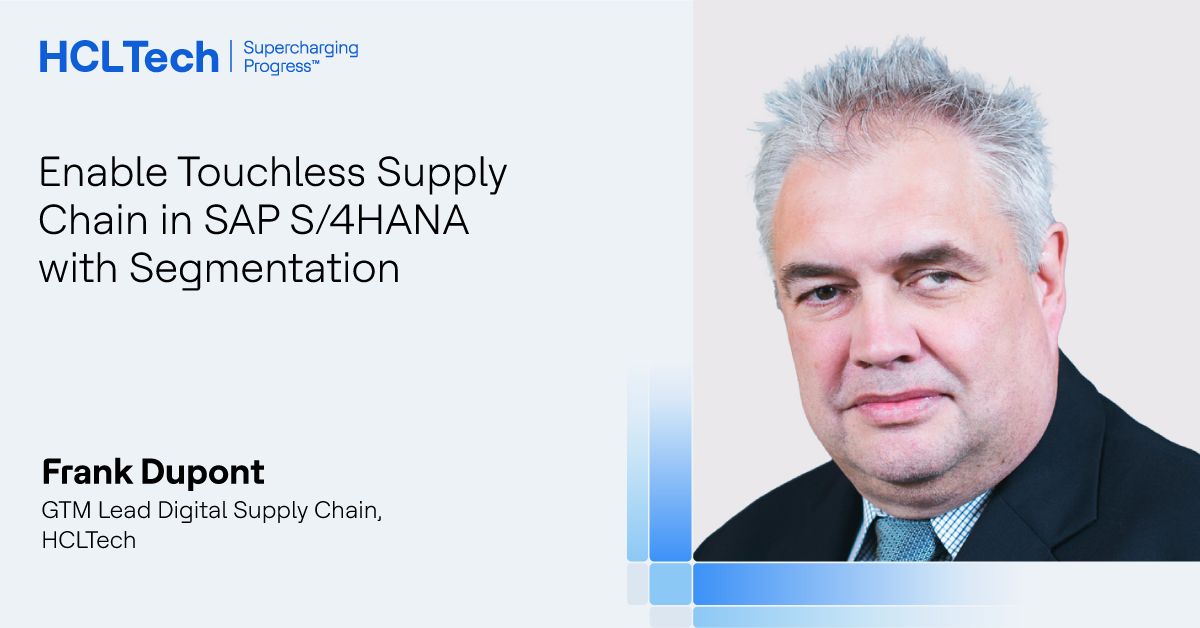 HCLTech | Supercharging Progress™

Enable Touchless Supply Chain in SAP S/4HANA with Segmentation

Frank Dupont

GTM Lead Digital Supply Chain, HCLTech